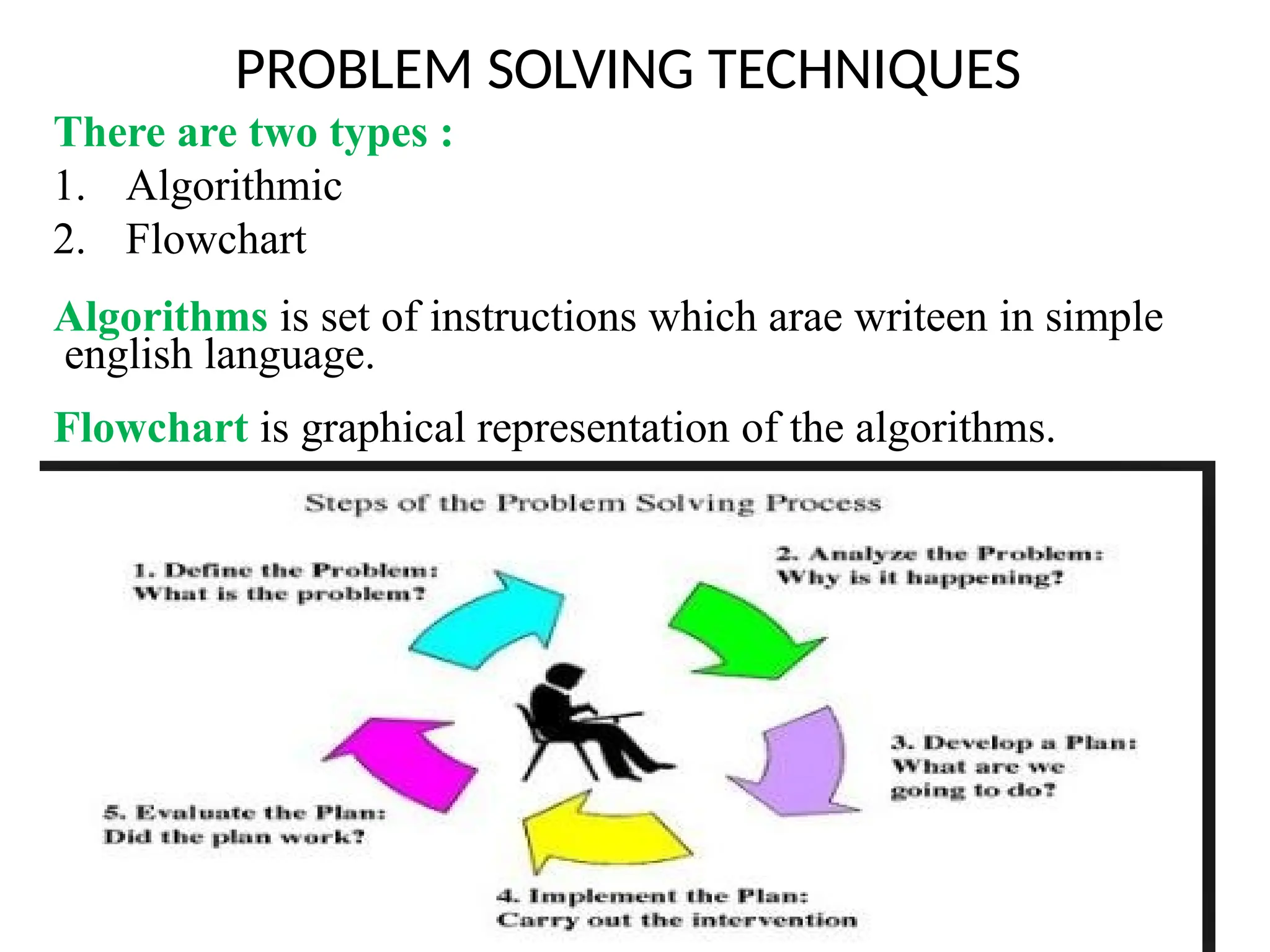 PROBLEM SOLVING TECHNIQUES

There are two types :
1. Algorithmic
2. Flowchart

Algorithms is set of instructions which arae writeen in simple english language.

Flowchart is graphical representation of the algorithms.

Steps of the Problem Solving Process

1. Define the Problem:
What is the problem?

2. Analyze the Problem:
Why is it happening?

3. Develop a Plan:
What are we going to do?

4. Implement the Plan:
Carry out the intervention

5. Evaluate the Plan:
Did the plan work?